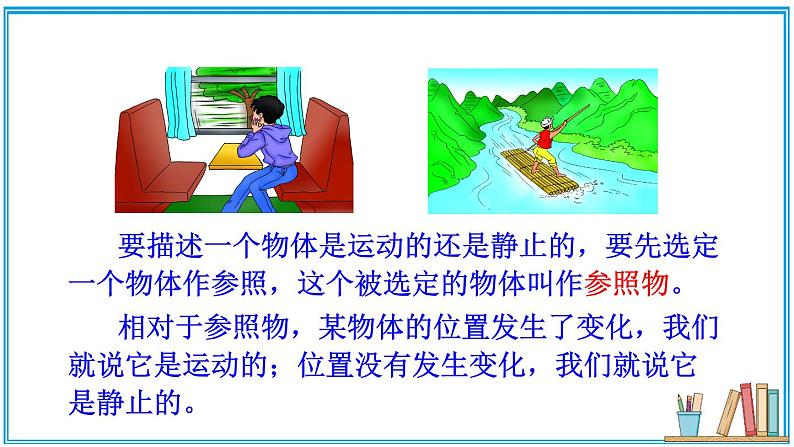 要描述一个物体是运动的还是静止的，要先选定一个物体作参照，这个被选定的物体叫作参照物。

相对于参照物，某物体的位置发生了变化，我们就说它是运动的；位置没有发生变化，我们就说它是静止的。